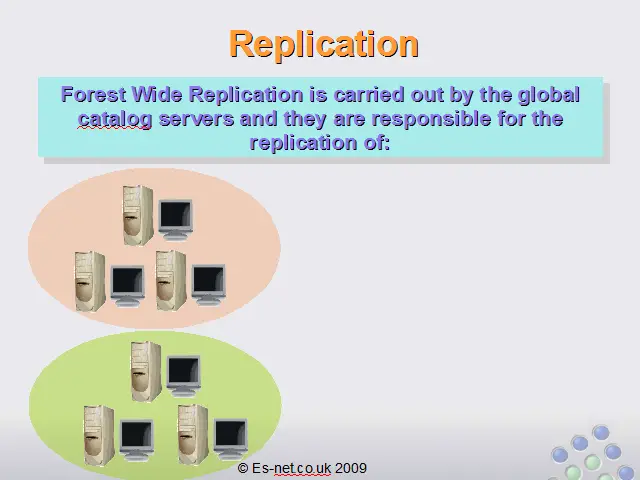 Replication

Forest Wide Replication is carried out by the global catalog servers and they are responsible for the replication of:

© Es-net.co.uk 2009